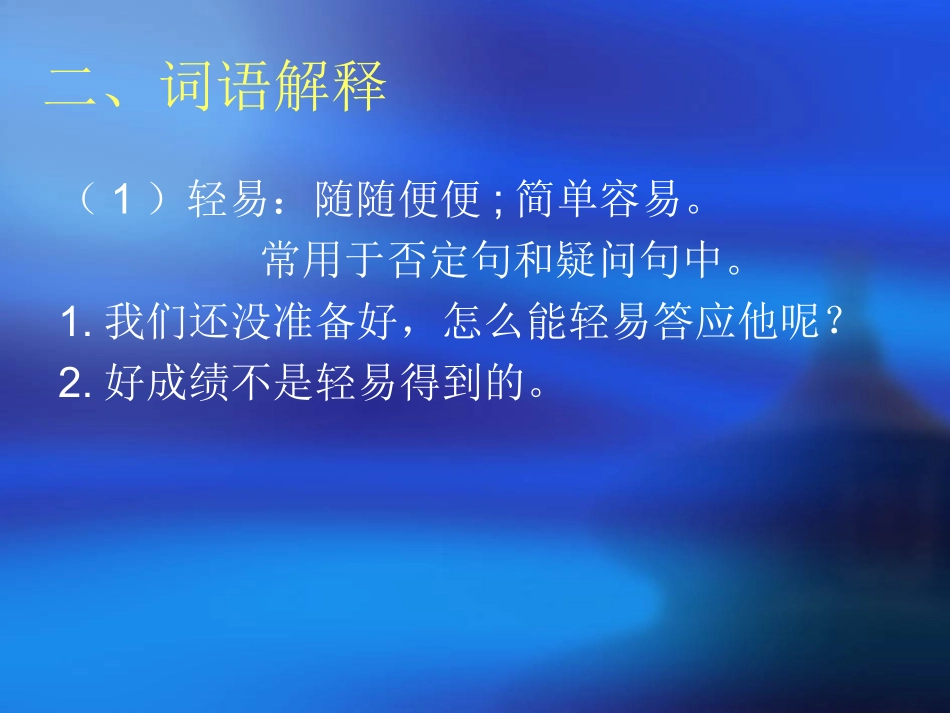 二、词语解释

（1）轻易：随随便便；简单容易。
常用于否定句和疑问句中。

1. 我们还没准备好，怎么能轻易答应他呢？
2. 好成绩不是轻易得到的。